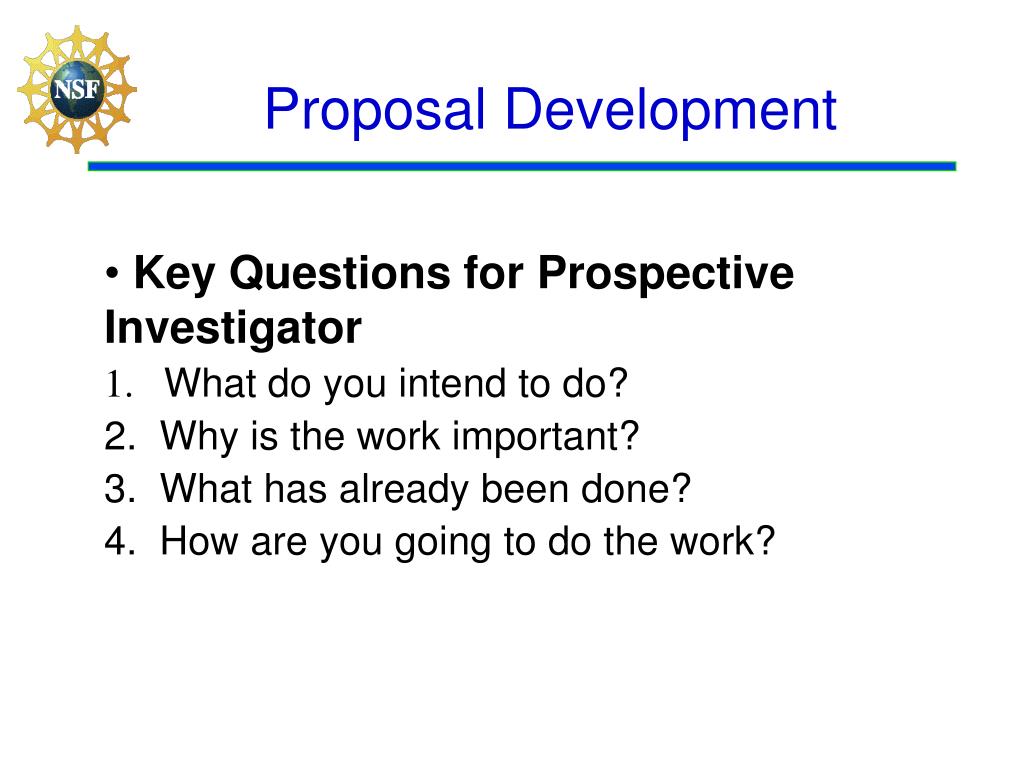 NSF

Proposal Development

• Key Questions for Prospective Investigator
1. What do you intend to do?
2. Why is the work important?
3. What has already been done?
4. How are you going to do the work?